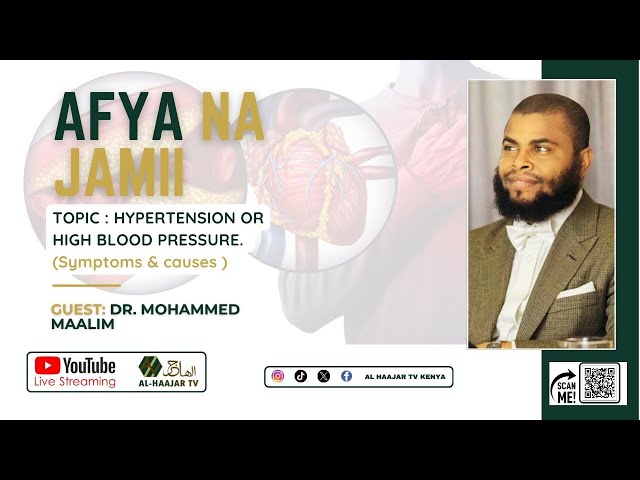 AFYA NA JAMII

TOPIC : HYPERTENSION OR HIGH BLOOD PRESSURE.
(Symptoms & causes )

GUEST: DR. MOHAMMED MAALIM

YouTube
Live Streaming

الهاجر
AL-HAAJAR TV

AL HAAJAR TV KENYA

SCAN ME!